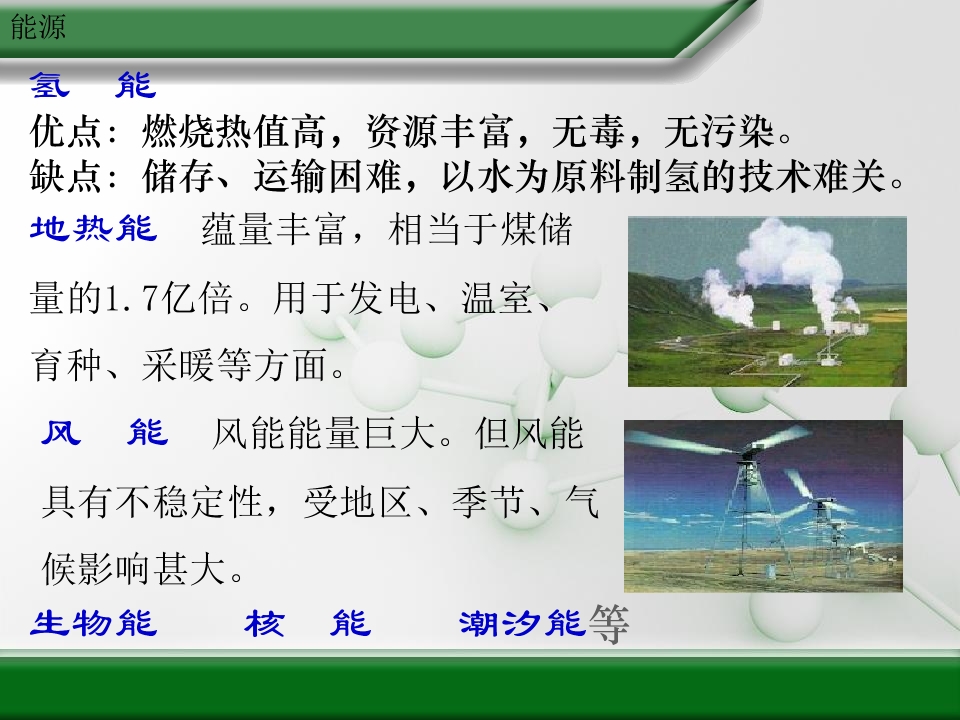 能源

氢 能

优点：燃烧热值高，资源丰富，无毒，无污染。

缺点：储存、运输困难，以水为原料制氢的技术难关。

地热能 蕴量丰富，相当于煤储量的1.7亿倍。用于发电、温室、育种、采暖等方面。

风 能 风能能量巨大。但风能具有不稳定性，受地区、季节、气候影响甚大。

生物能 核 能 潮汐能等